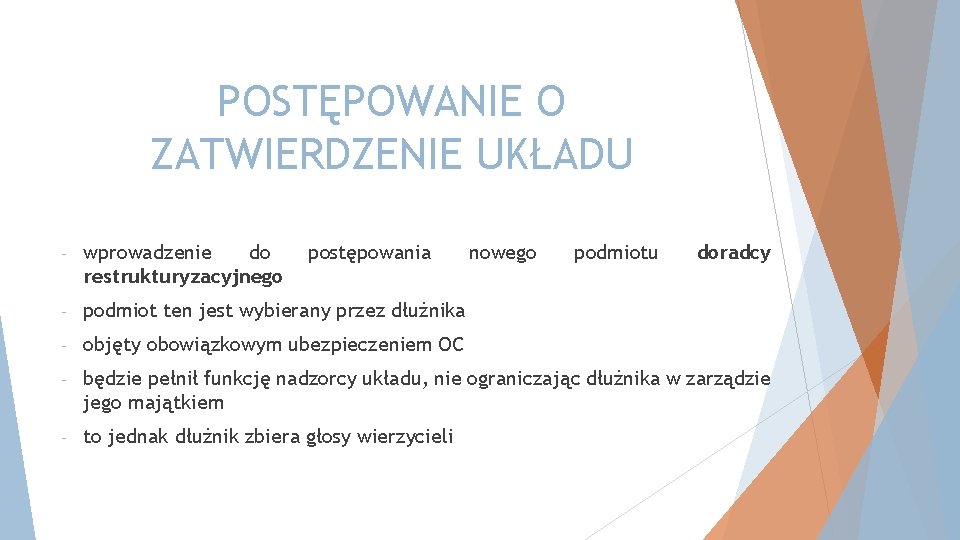 POSTĘPOWANIE O ZATWIERDZENIE UKŁADU

- wprowadzenie do postępowania nowego podmiotu doradcy restrukturyzacyjnego
- podmiot ten jest wybierany przez dłużnika
- objęty obowiązkowym ubezpieczeniem OC
- będzie pełnił funkcję nadzorcy układu, nie ograniczając dłużnika w zarządzie jego majątkiem
- to jednak dłużnik zbiera głosy wierzycieli